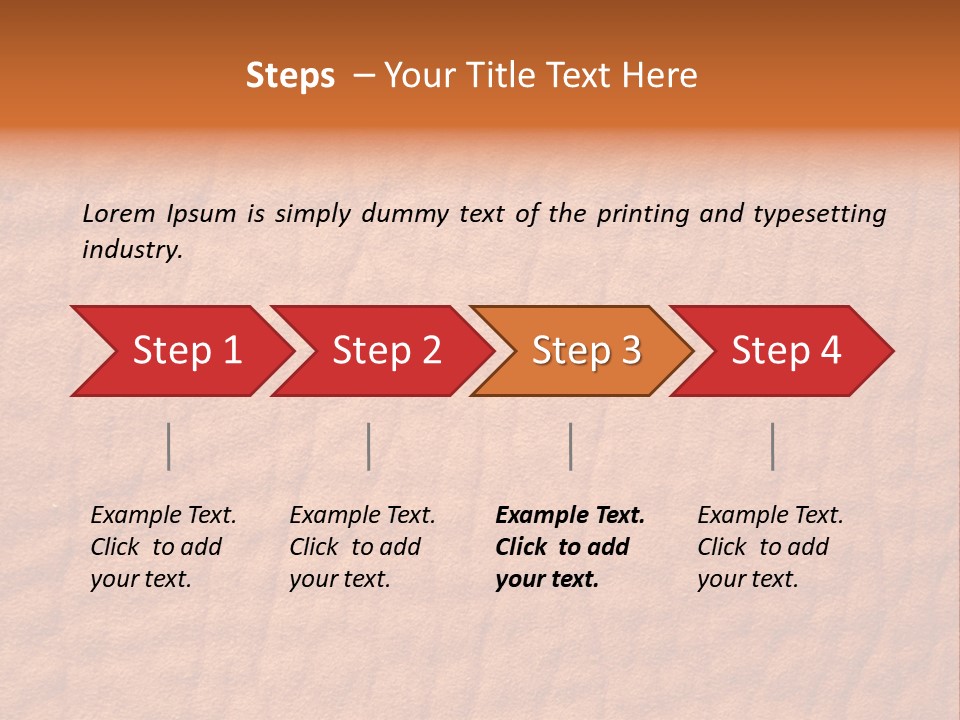 Steps – Your Title Text Here

Lorem Ipsum is simply dummy text of the printing and typesetting industry.

Step 1

Step 2

Step 3

Step 4

Example Text. Click to add your text.

Example Text. Click to add your text.

Example Text. Click to add your text.

Example Text. Click to add your text.